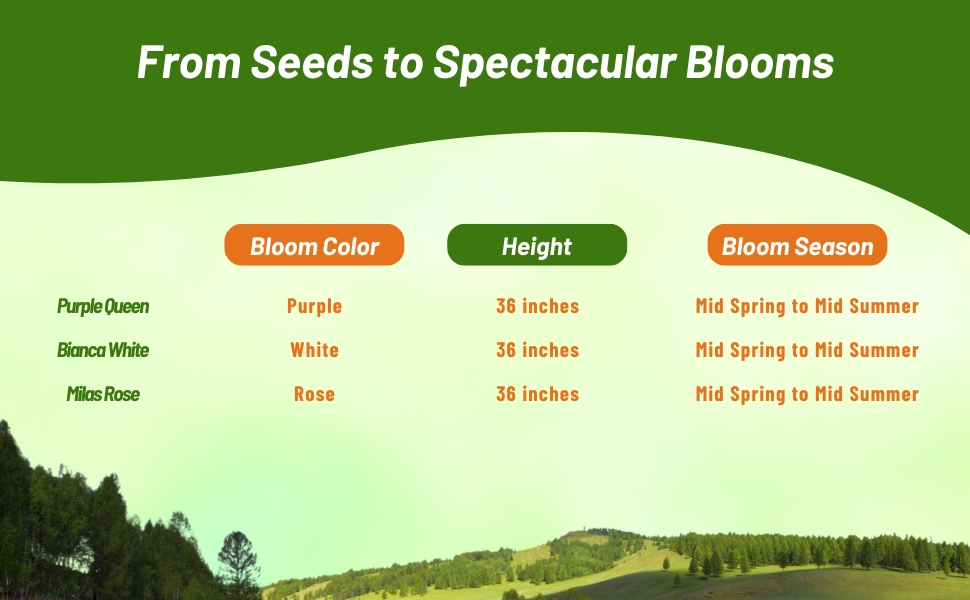 From Seeds to Spectacular Blooms

| | Bloom Color | Height | Bloom Season |
|---|---|---|---|
| Purple Queen | Purple | 36 inches | Mid Spring to Mid Summer |
| Bianca White | White | 36 inches | Mid Spring to Mid Summer |
| Milas Rose | Rose | 36 inches | Mid Spring to Mid Summer |